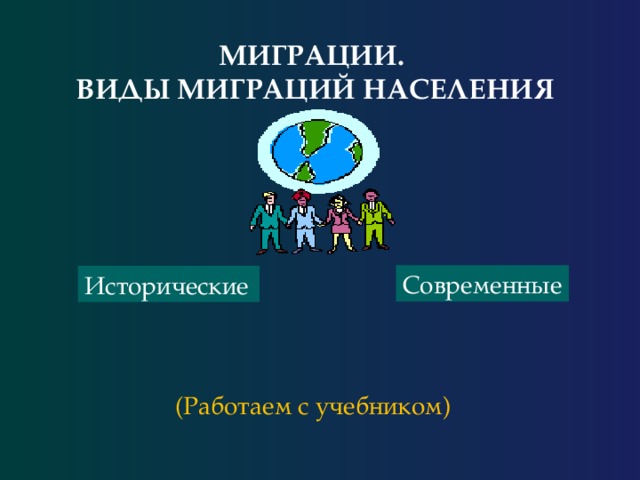 МИГРАЦИИ.
ВИДЫ МИГРАЦИЙ НАСЕЛЕНИЯ

Исторические

Современные

(Работаем с учебником)